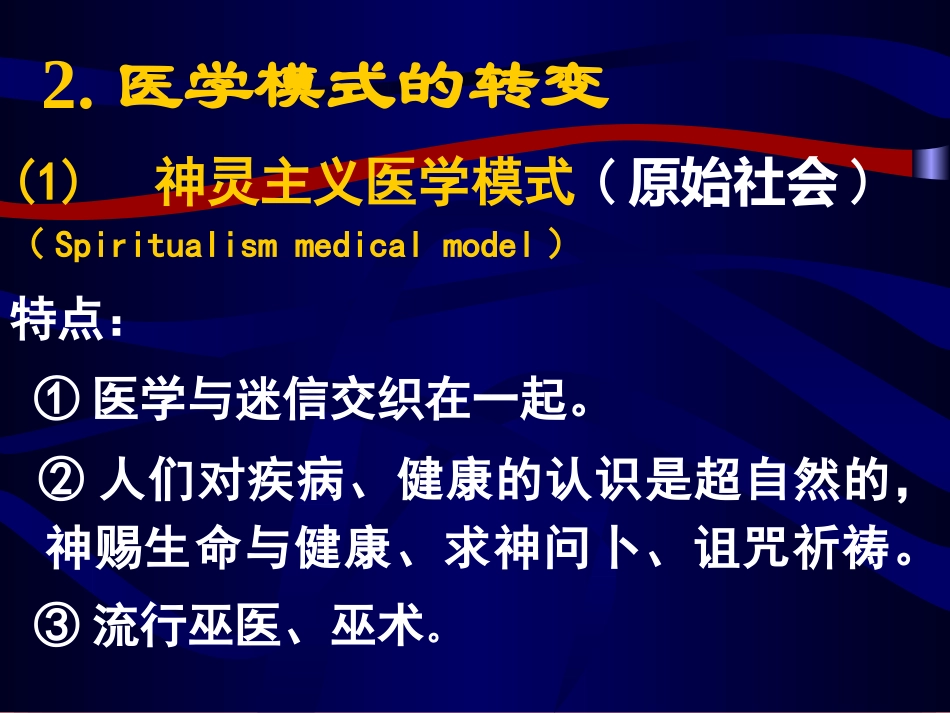 2. 医学模式的转变

(1)　神灵主义医学模式（原始社会）
（Spiritualism medical model）

特点：

① 医学与迷信交织在一起。

② 人们对疾病、健康的认识是超自然的，神赐生命与健康、求神问卜、诅咒祈祷。

③ 流行巫医、巫术。